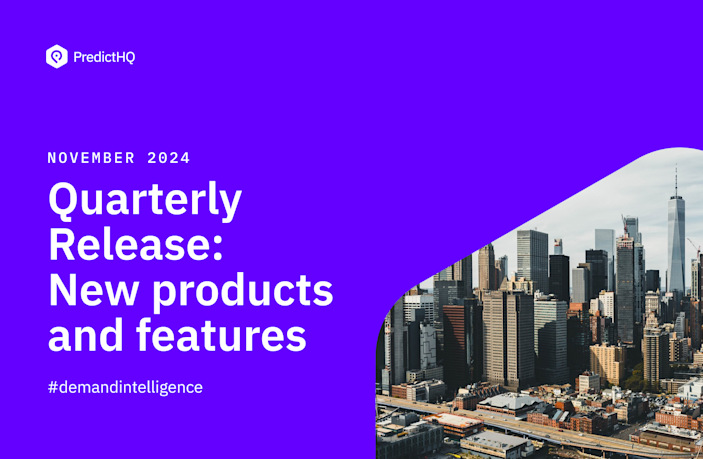 PredictHQ

NOVEMBER 2024

Quarterly Release: New products and features

#demandintelligence